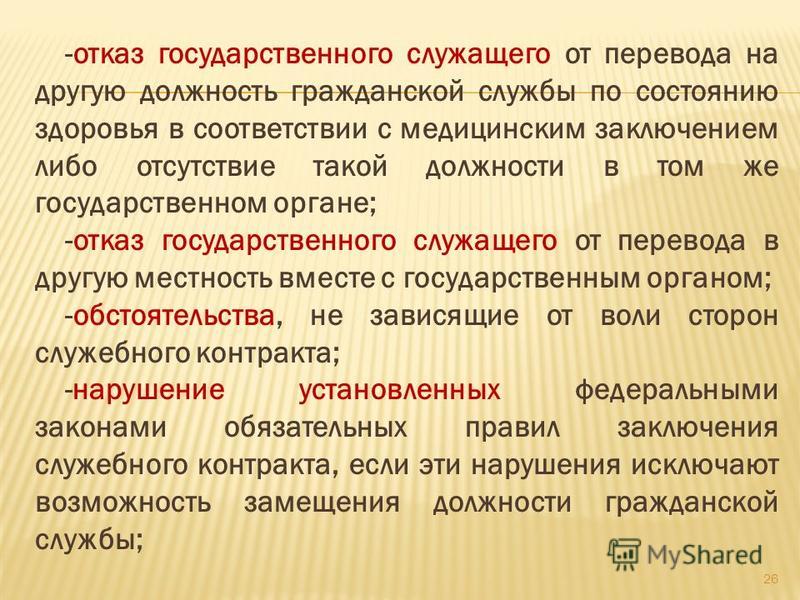 -отказ государственного служащего от перевода на другую должность гражданской службы по состоянию здоровья в соответствии с медицинским заключением либо отсутствие такой должности в том же государственном органе;

-отказ государственного служащего от перевода в другую местность вместе с государственным органом;

-обстоятельства, не зависящие от воли сторон служебного контракта;

-нарушение установленных федеральными законами обязательных правил заключения служебного контракта, если эти нарушения исключают возможность замещения должности гражданской службы;

MyShared

26